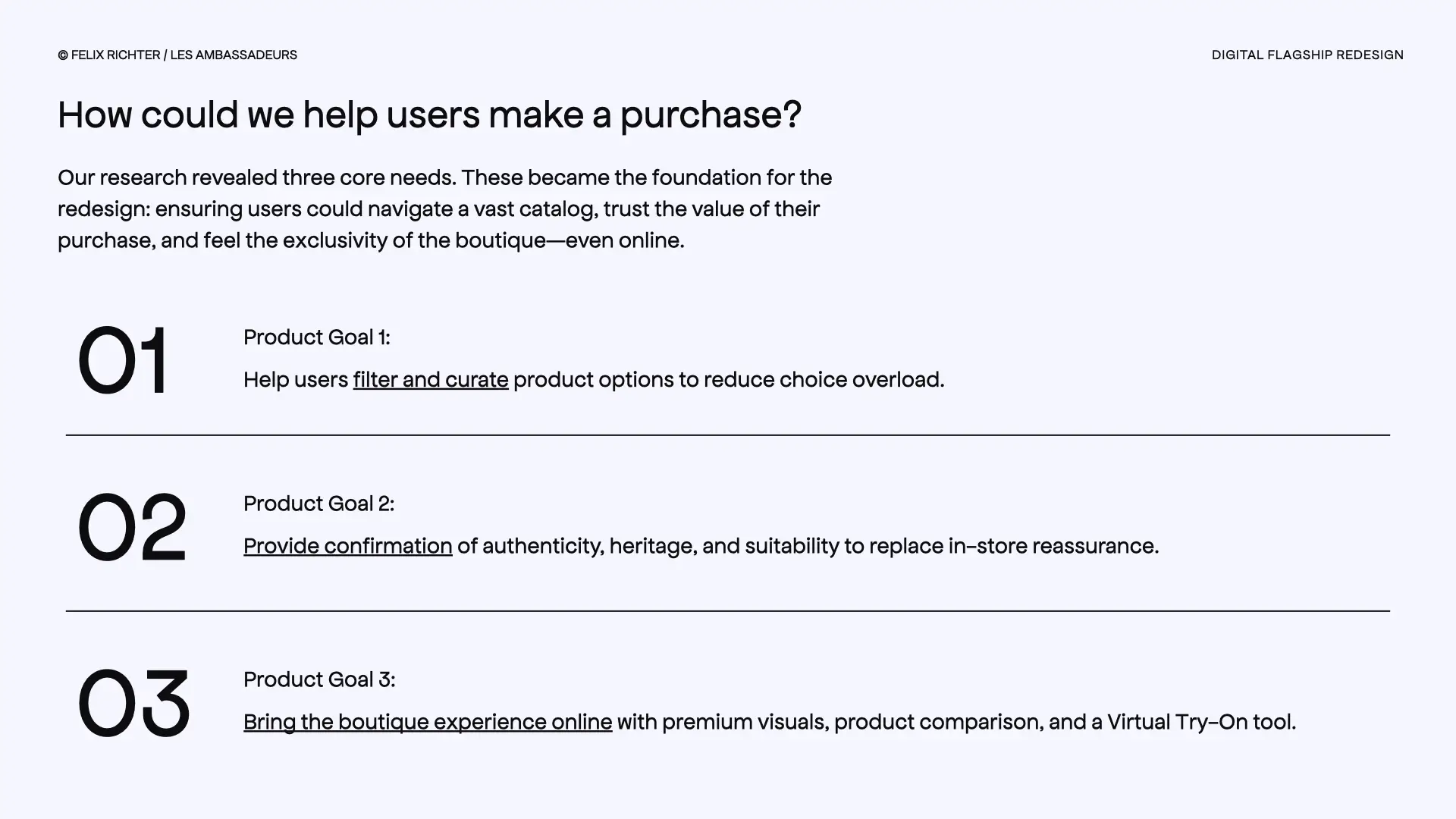 © FELIX RICHTER / LES AMBASSADEURS

DIGITAL FLAGSHIP REDESIGN

How could we help users make a purchase?

Our research revealed three core needs. These became the foundation for the redesign: ensuring users could navigate a vast catalog, trust the value of their purchase, and feel the exclusivity of the boutique—even online.

01

Product Goal 1:

Help users filter and curate product options to reduce choice overload.

02

Product Goal 2:

Provide confirmation of authenticity, heritage, and suitability to replace in-store reassurance.

03

Product Goal 3:

Bring the boutique experience online with premium visuals, product comparison, and a Virtual Try-On tool.